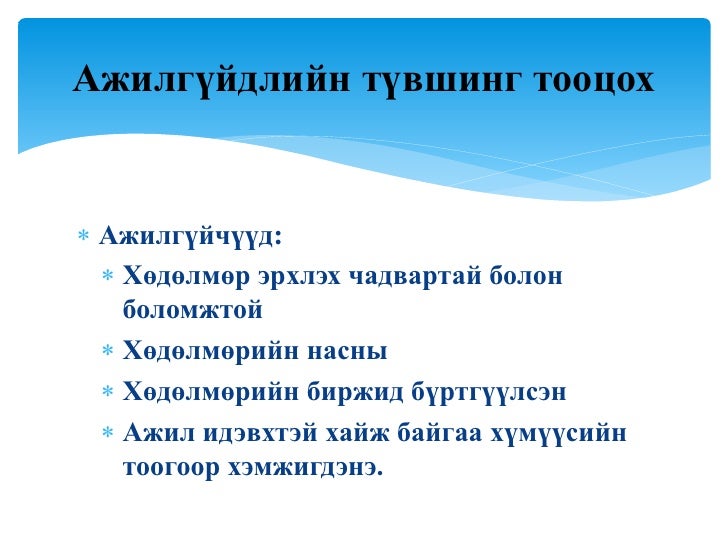 Ажилгүйдлийн түвшинг тооцох

* Ажилгүйчүүд:
  * Хөдөлмөр эрхлэх чадвартай болон боломжтой
  * Хөдөлмөрийн насны
  * Хөдөлмөрийн биржид бүртгүүлсэн
  * Ажил идэвхтэй хайж байгаа хүмүүсийн тоогоор хэмжигдэнэ.